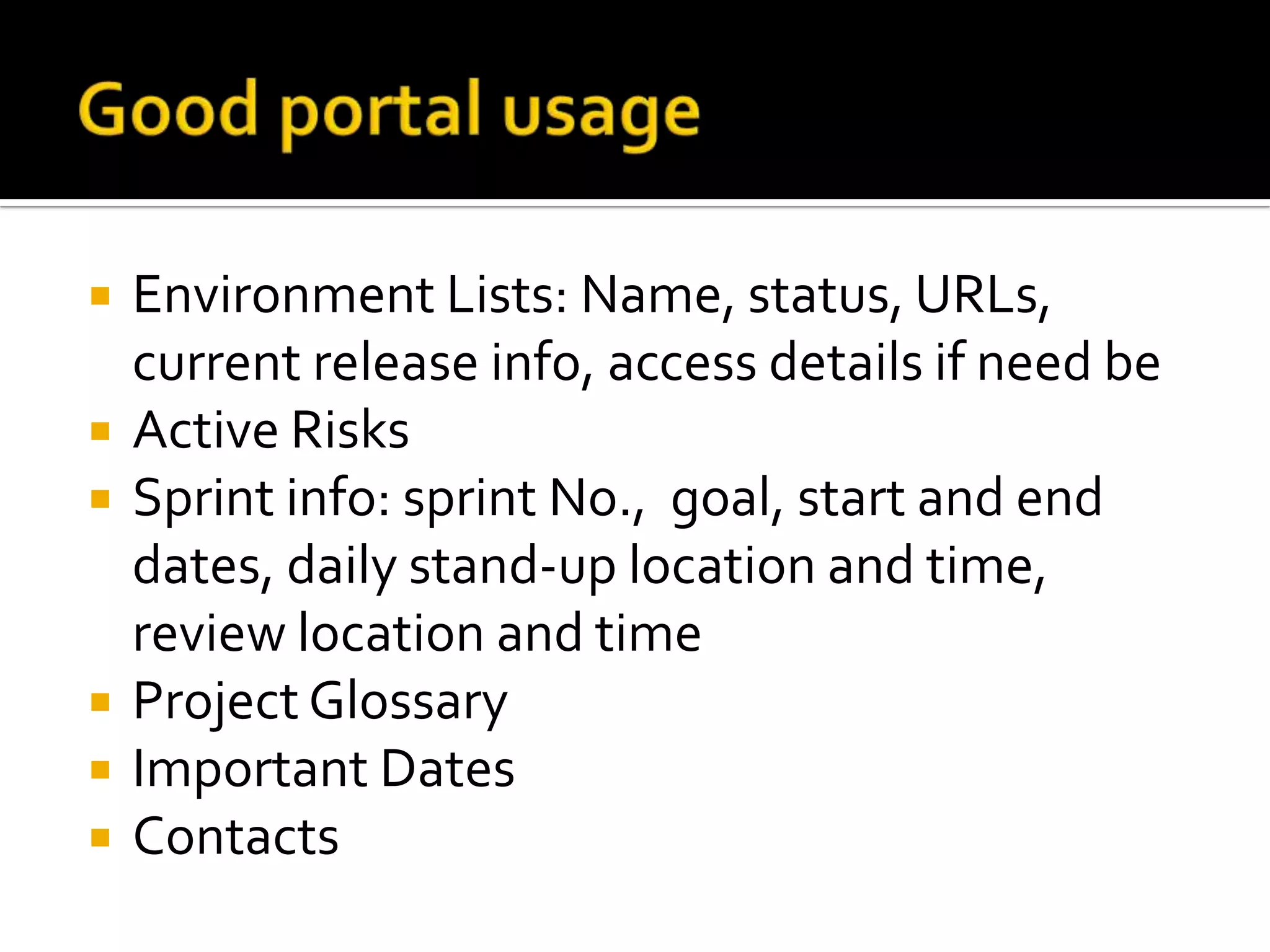 Good portal usage

- Environment Lists: Name, status, URLs, current release info, access details if need be
- Active Risks
- Sprint info: sprint No., goal, start and end dates, daily stand-up location and time, review location and time
- Project Glossary
- Important Dates
- Contacts